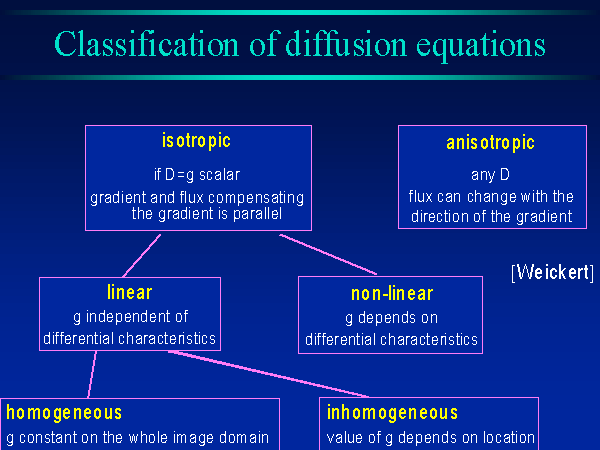 Classification of diffusion equations

isotropic

if D=g scalar

gradient and flux compensating the gradient is parallel

anisotropic

any D

flux can change with the direction of the gradient

[Weickert]

linear

g independent of differential characteristics

non-linear

g depends on differential characteristics

homogeneous

g constant on the whole image domain

inhomogeneous

value of g depends on location